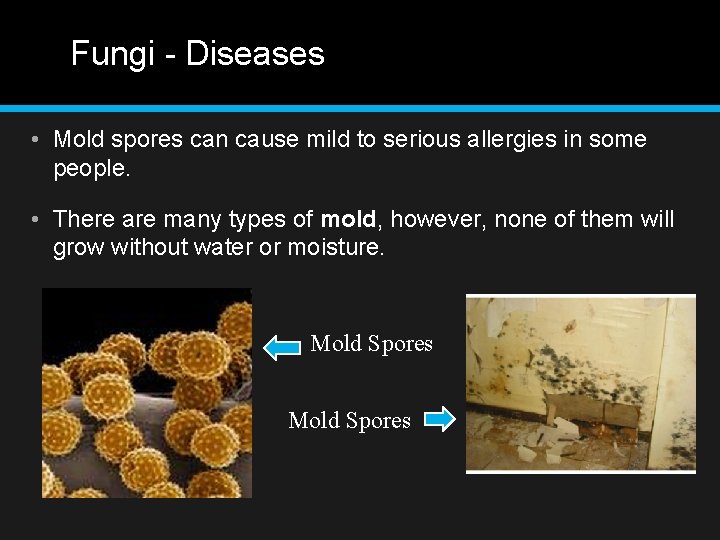 Fungi - Diseases

• Mold spores can cause mild to serious allergies in some people.

• There are many types of mold, however, none of them will grow without water or moisture.

Mold Spores

Mold Spores